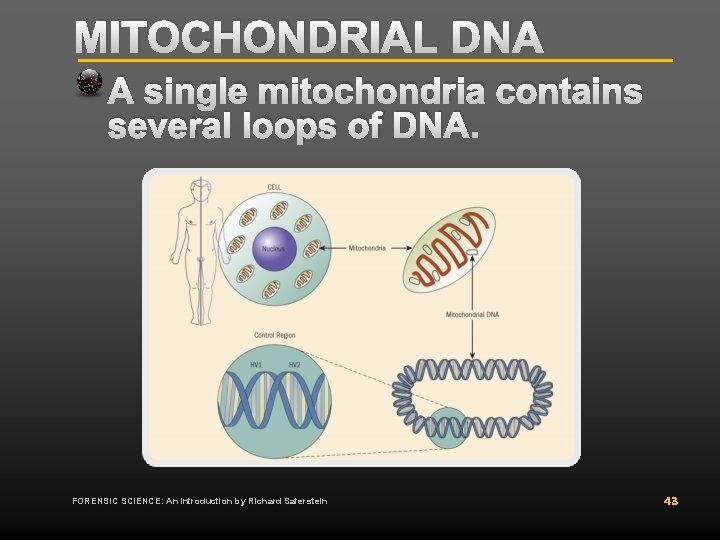 MITOCHONDRIAL DNA

A single mitochondria contains several loops of DNA.

CELL

Nucleus

Mitochondria

Mitochondrial DNA

Control Region

HV1

HV2

FORENSIC SCIENCE: An Introduction by Richard Saferstein

43